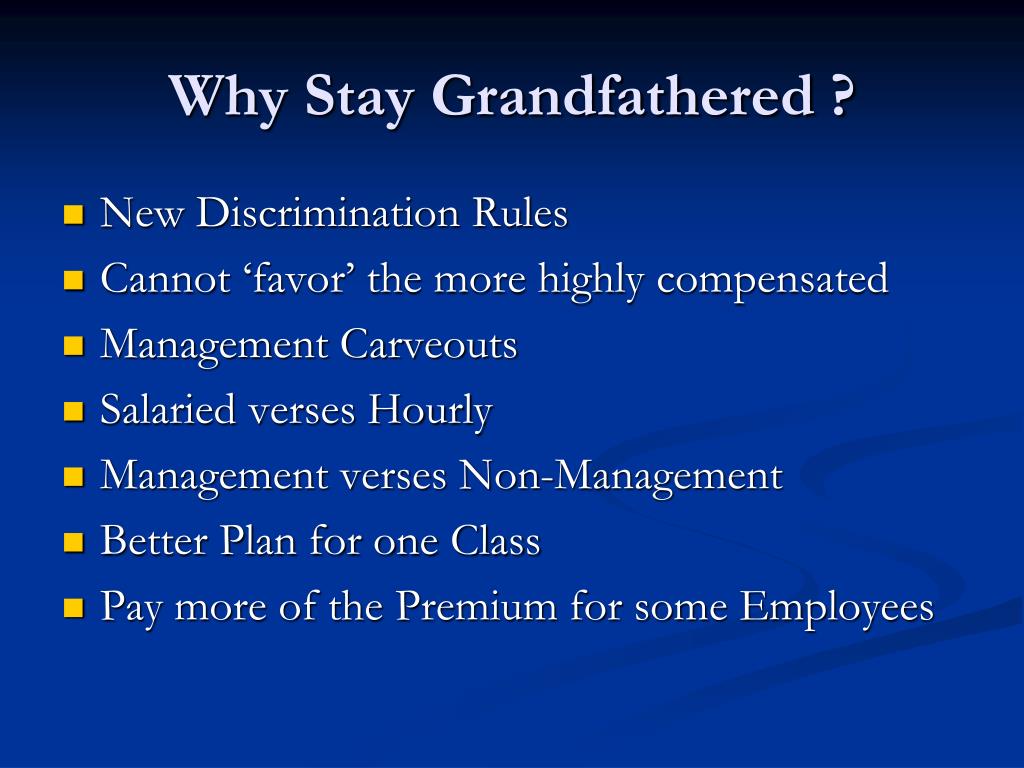 Why Stay Grandfathered ?

- New Discrimination Rules
- Cannot ‘favor’ the more highly compensated
- Management Carveouts
- Salaried verses Hourly
- Management verses Non-Management
- Better Plan for one Class
- Pay more of the Premium for some Employees